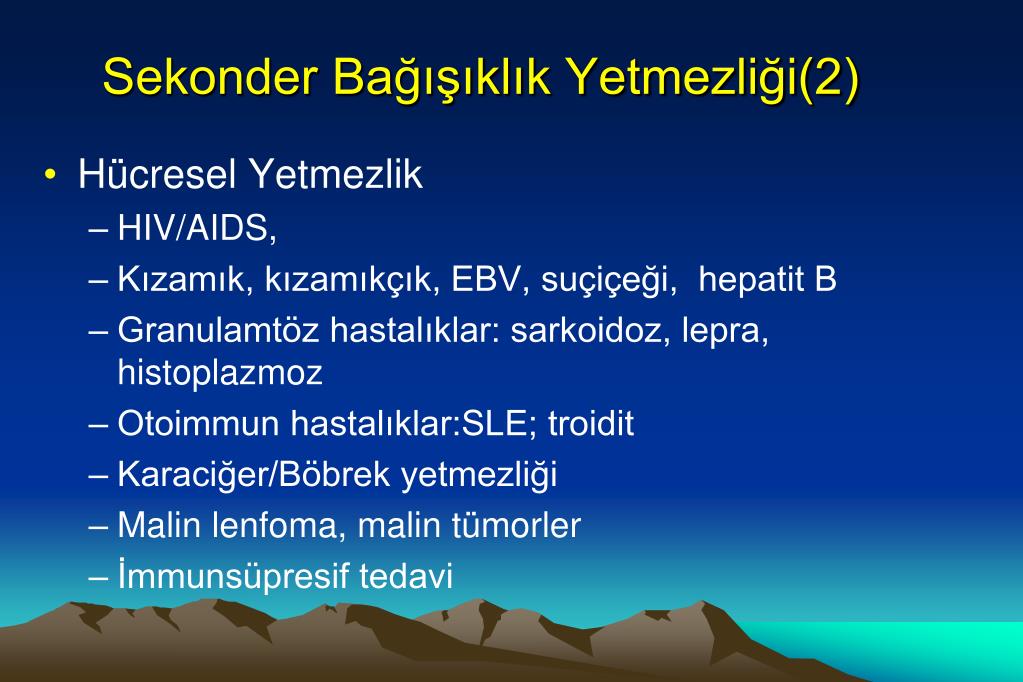 Sekonder Bağışıklık Yetmezliği(2)

• Hücresel Yetmezlik
– HIV/AIDS,
– Kızamık, kızamıkçık, EBV, suçiçeği, hepatit B
– Granulamtöz hastalıklar: sarkoidoz, lepra, histoplazmoz
– Otoimmun hastalıklar:SLE; troidit
– Karaciğer/Böbrek yetmezliği
– Malin lenfoma, malin tümorler
– İmmunsüpresif tedavi